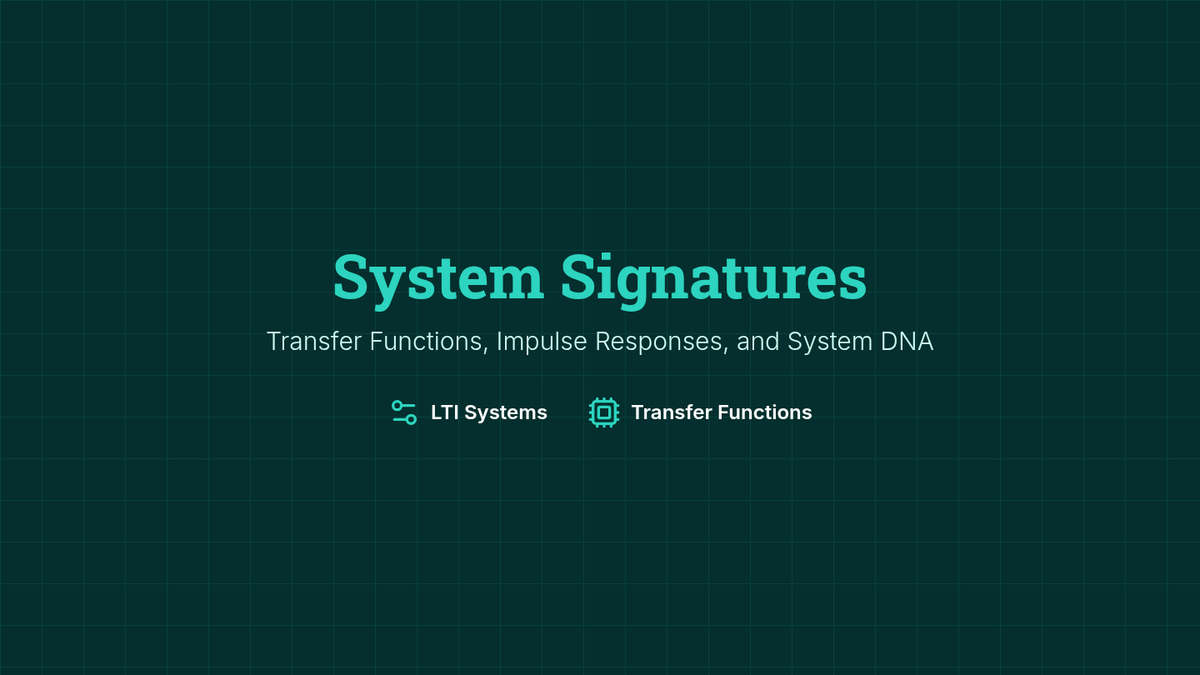 System Signatures

Transfer Functions, Impulse Responses, and System DNA

LTI Systems

Transfer Functions